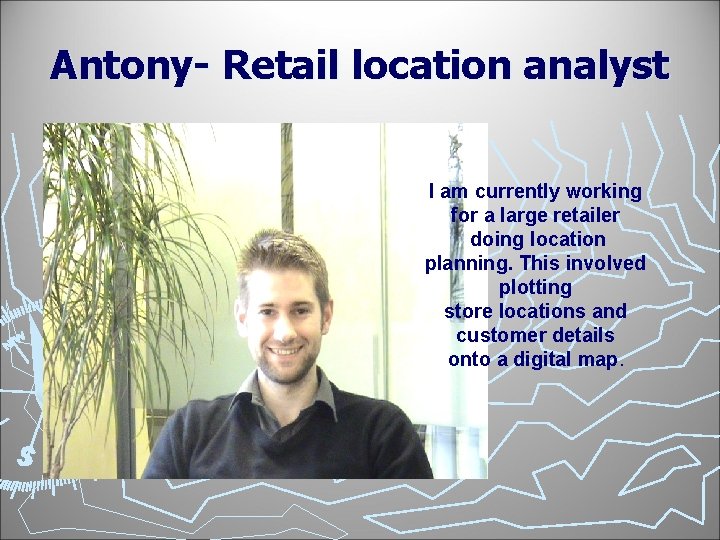 Antony- Retail location analyst

I am currently working for a large retailer doing location planning. This involved plotting store locations and customer details onto a digital map.

S